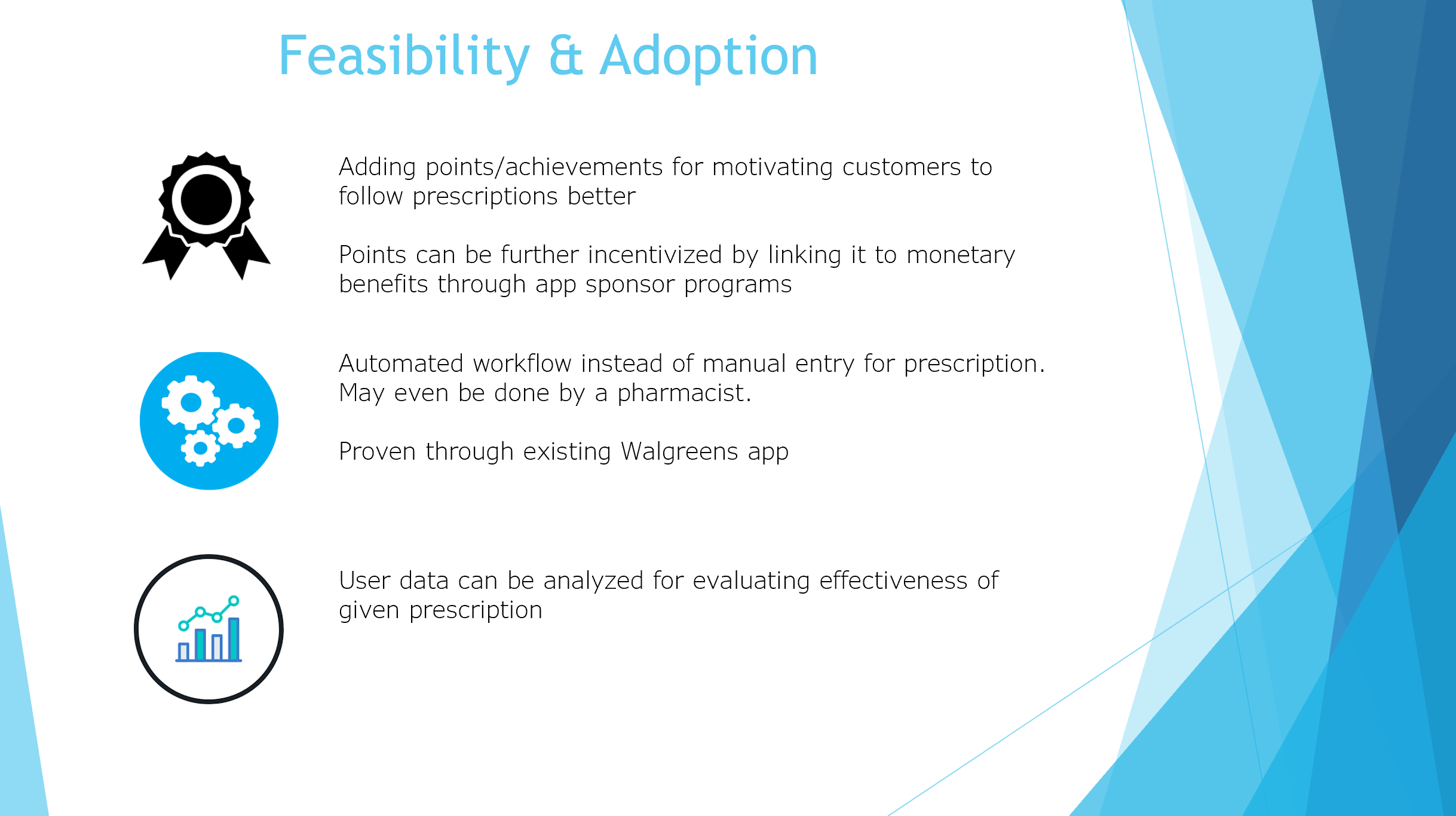 Feasibility & Adoption

Adding points/achievements for motivating customers to follow prescriptions better

Points can be further incentivized by linking it to monetary benefits through app sponsor programs

Automated workflow instead of manual entry for prescription. May even be done by a pharmacist.

Proven through existing Walgreens app

User data can be analyzed for evaluating effectiveness of given prescription